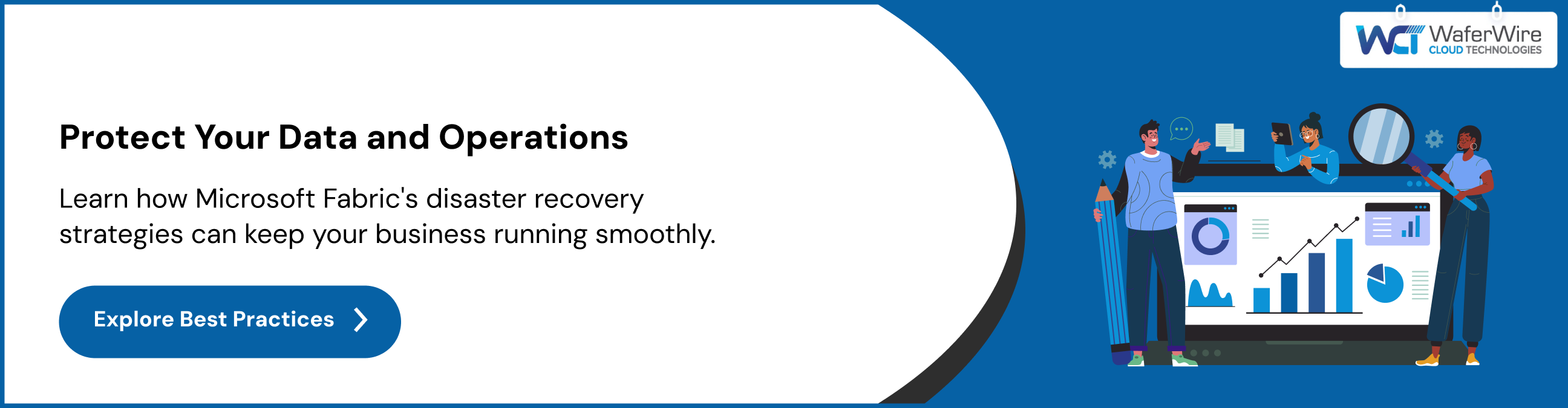 WCT WaferWire CLOUD TECHNOLOGIES

Protect Your Data and Operations

Learn how Microsoft Fabric's disaster recovery strategies can keep your business running smoothly.

Explore Best Practices